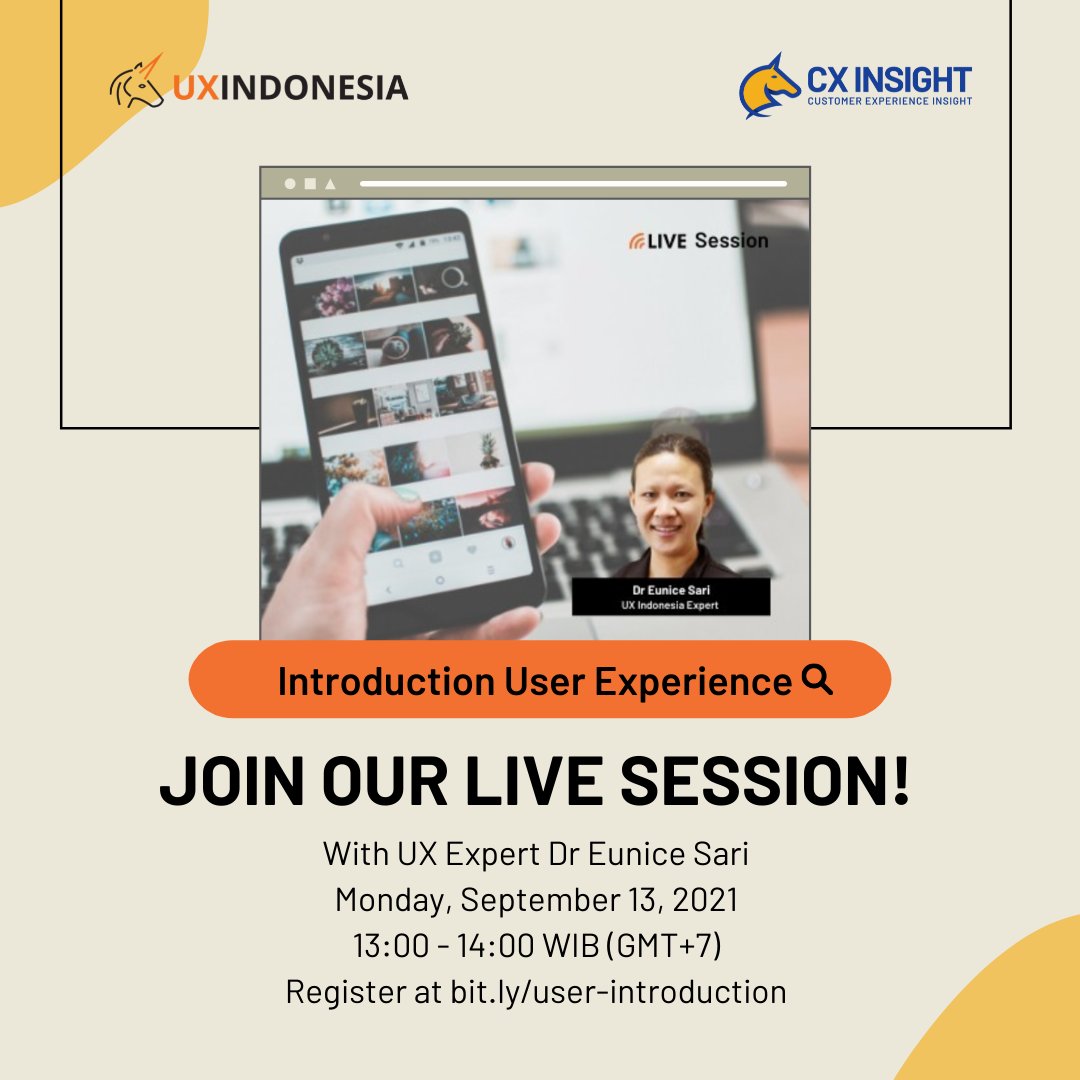 UXINDONESIA

CX INSIGHT
CUSTOMER EXPERIENCE INSIGHT

LIVE Session

Dr Eunice Sari
UX Indonesia Expert

Introduction User Experience

JOIN OUR LIVE SESSION!

With UX Expert Dr Eunice Sari
Monday, September 13, 2021
13:00 - 14:00 WIB (GMT+7)
Register at bit.ly/user-introduction